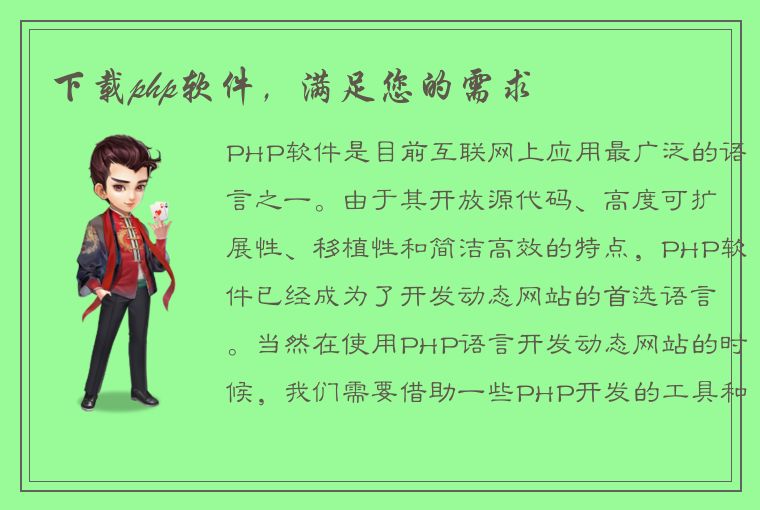 下载php软件，满足您的需求

PHP软件是目前互联网上应用最广泛的语言之一。由于其开放源代码、高度可扩展性、移植性和简洁高效的特点，PHP软件已经成为了开发动态网站的首选语言。当然在使用PHP语言开发动态网站的时候，我们需要借助一些PHP开发的工具和